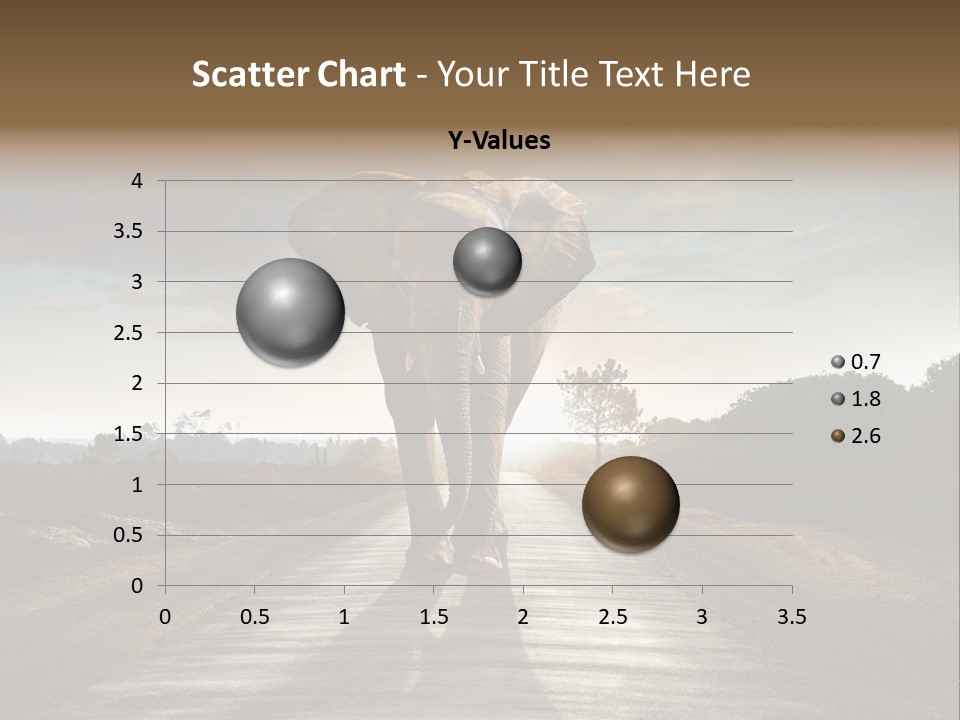 Scatter Chart - Your Title Text Here

Y-Values

4
3.5
3
2.5
2
1.5
1
0.5
0

0 0.5 1 1.5 2 2.5 3 3.5

0.7
1.8
2.6